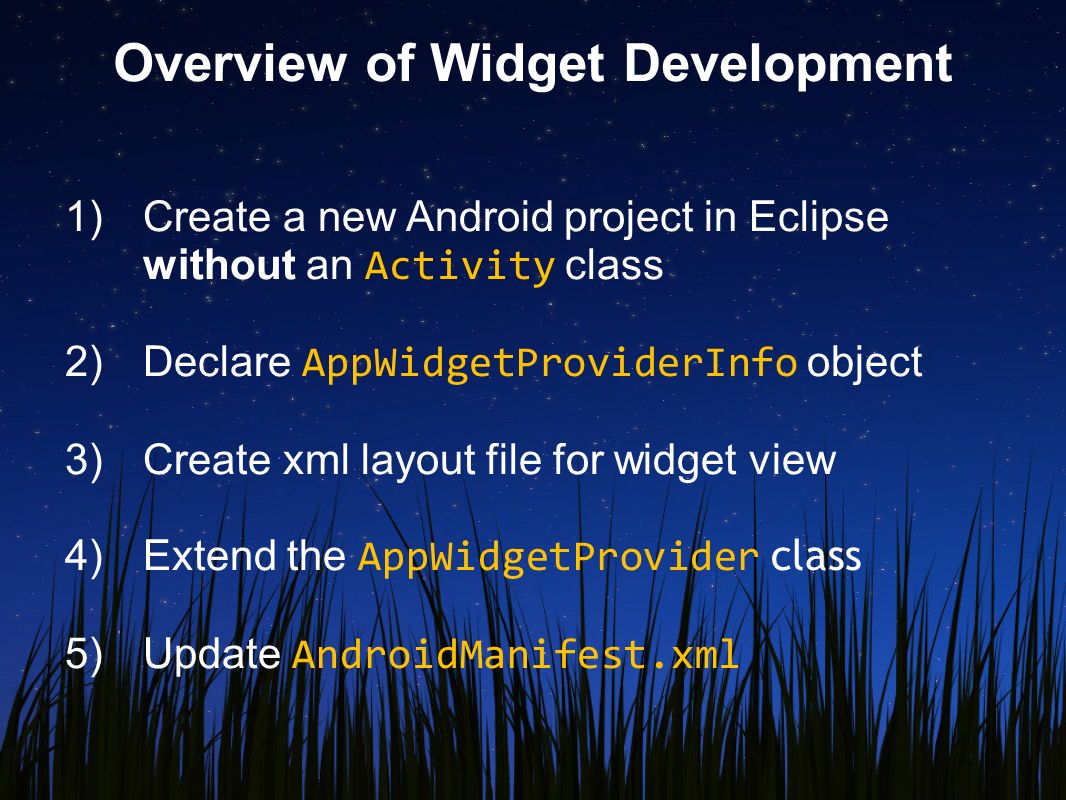 Overview of Widget Development

1) Create a new Android project in Eclipse without an Activity class

2) Declare AppWidgetProviderInfo object

3) Create xml layout file for widget view

4) Extend the AppWidgetProvider class

5) Update AndroidManifest.xml